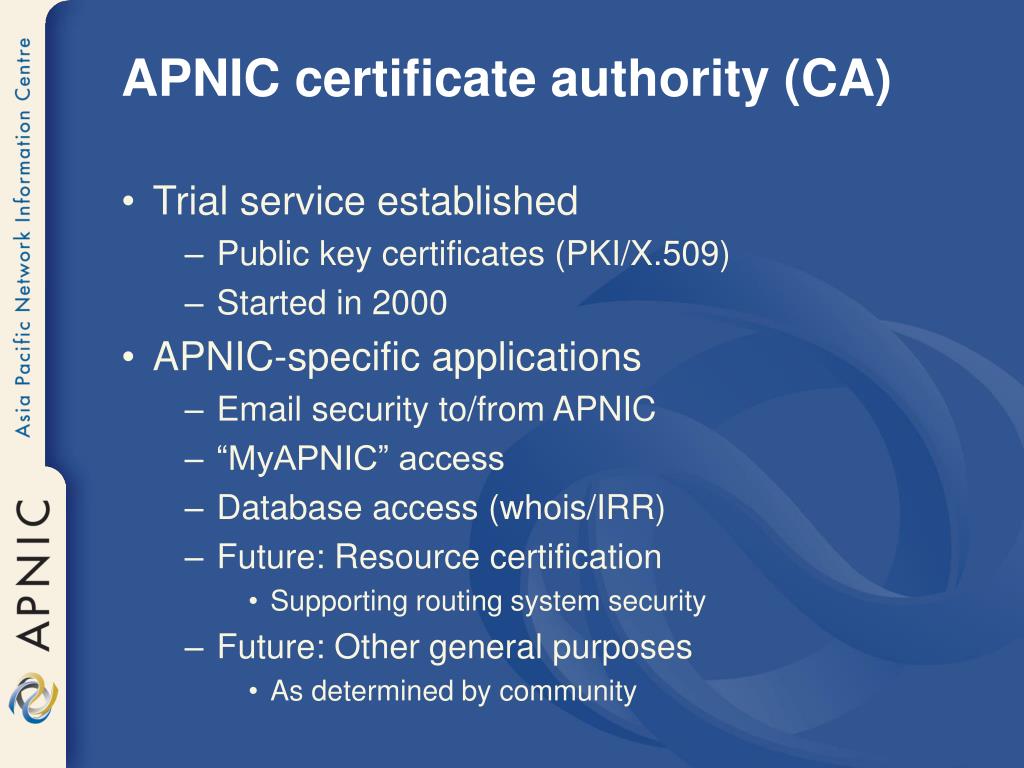 Asia Pacific Network Information Centre

APNIC

APNIC certificate authority (CA)

• Trial service established
– Public key certificates (PKI/X.509)
– Started in 2000
• APNIC-specific applications
– Email security to/from APNIC
– “MyAPNIC” access
– Database access (whois/IRR)
– Future: Resource certification
• Supporting routing system security
– Future: Other general purposes
• As determined by community